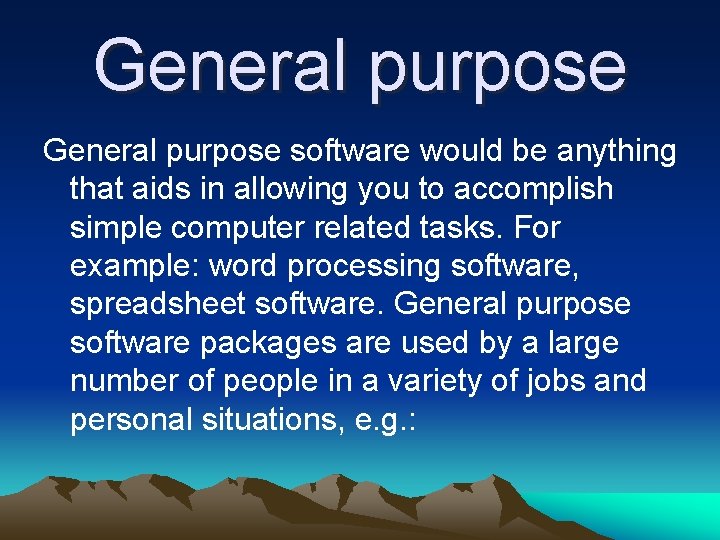 General purpose

General purpose software would be anything that aids in allowing you to accomplish simple computer related tasks. For example: word processing software, spreadsheet software. General purpose software packages are used by a large number of people in a variety of jobs and personal situations, e.g.: